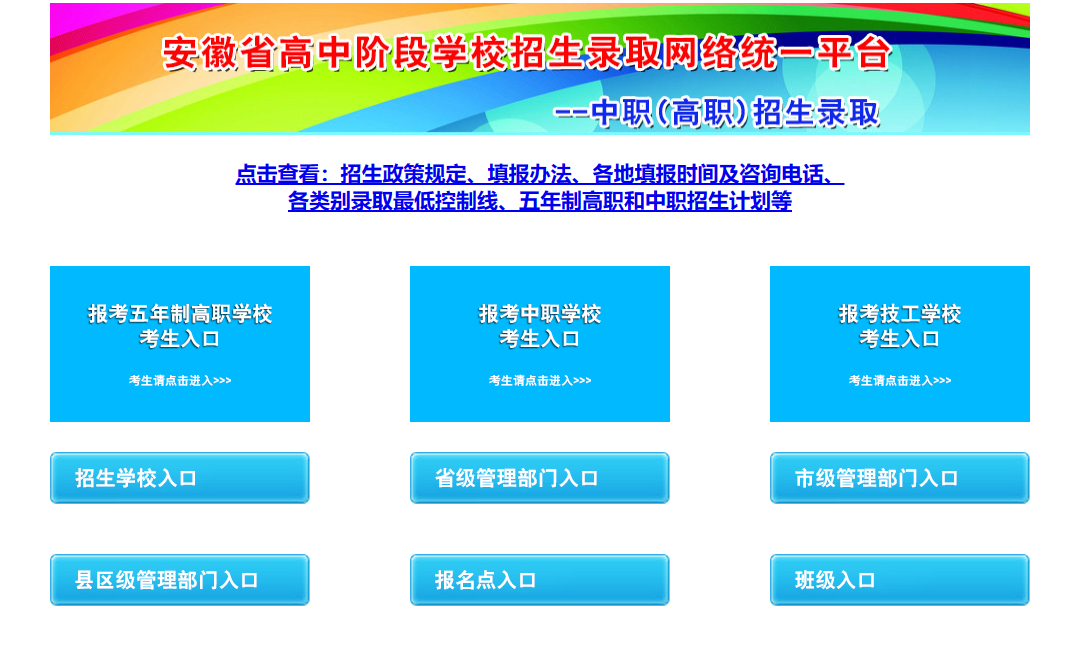 安徽省高中阶段学校招生录取网络统一平台

--中职(高职)招生录取

点击查看：招生政策规定、填报办法、各地填报时间及咨询电话、各类别录取最低控制线、五年制高职和中职招生计划等

报考五年制高职学校
考生入口
考生请点击进入>>>

报考中职学校
考生入口
考生请点击进入>>>

报考技工学校
考生入口
考生请点击进入>>>

招生学校入口

省级管理部门入口

市级管理部门入口

县区级管理部门入口

报名点入口

班级入口